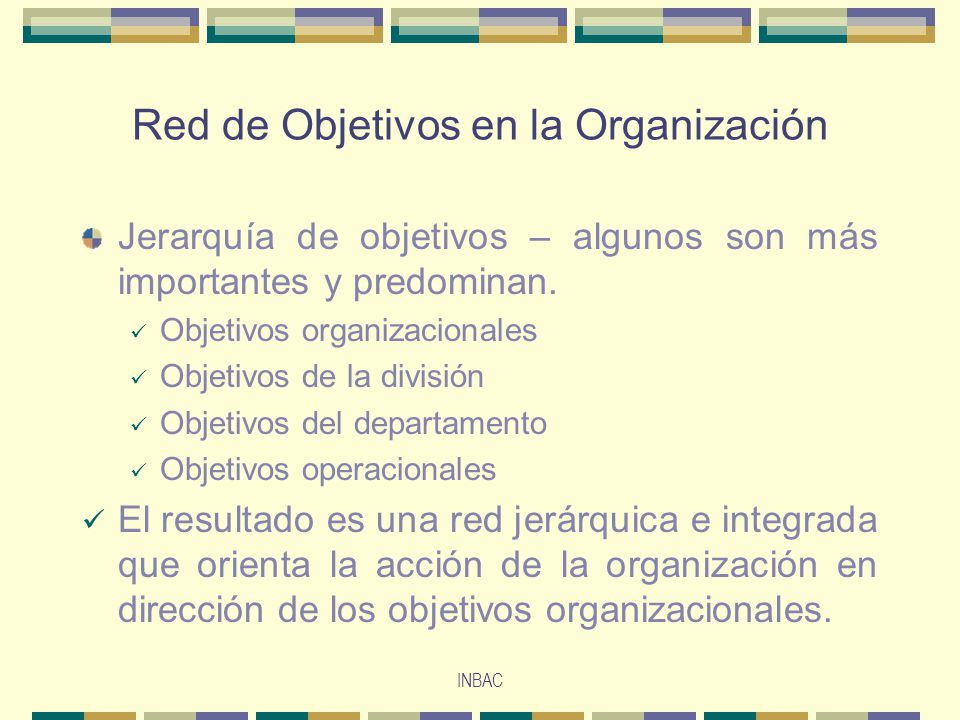 Red de Objetivos en la Organización

Jerarquía de objetivos – algunos son más importantes y predominan.

✓ Objetivos organizacionales
✓ Objetivos de la división
✓ Objetivos del departamento
✓ Objetivos operacionales

✓ El resultado es una red jerárquica e integrada que orienta la acción de la organización en dirección de los objetivos organizacionales.

INBAC